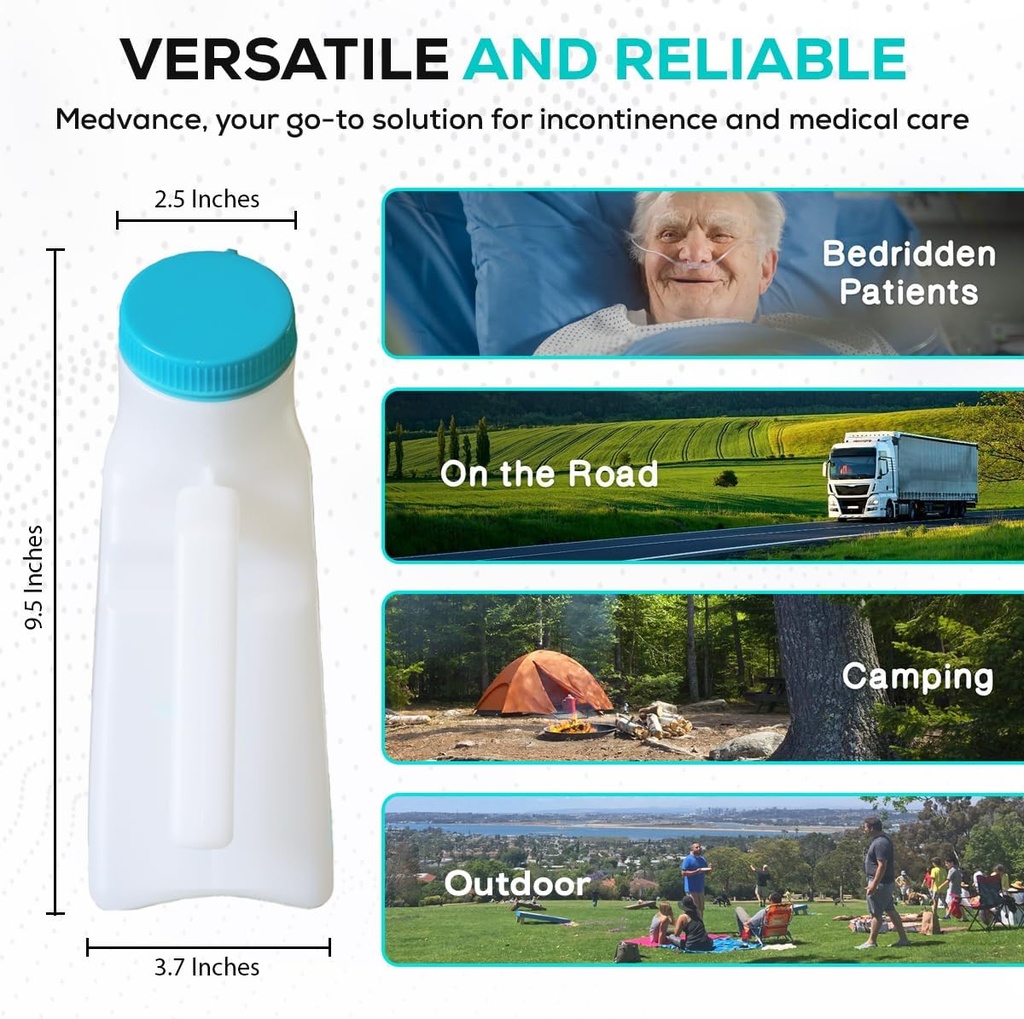 VERSATILE AND RELIABLE

Medvance, your go-to solution for incontinence and medical care

2.5 Inches

9.5 Inches

3.7 Inches

Bedridden Patients

On the Road

Camping

Outdoor